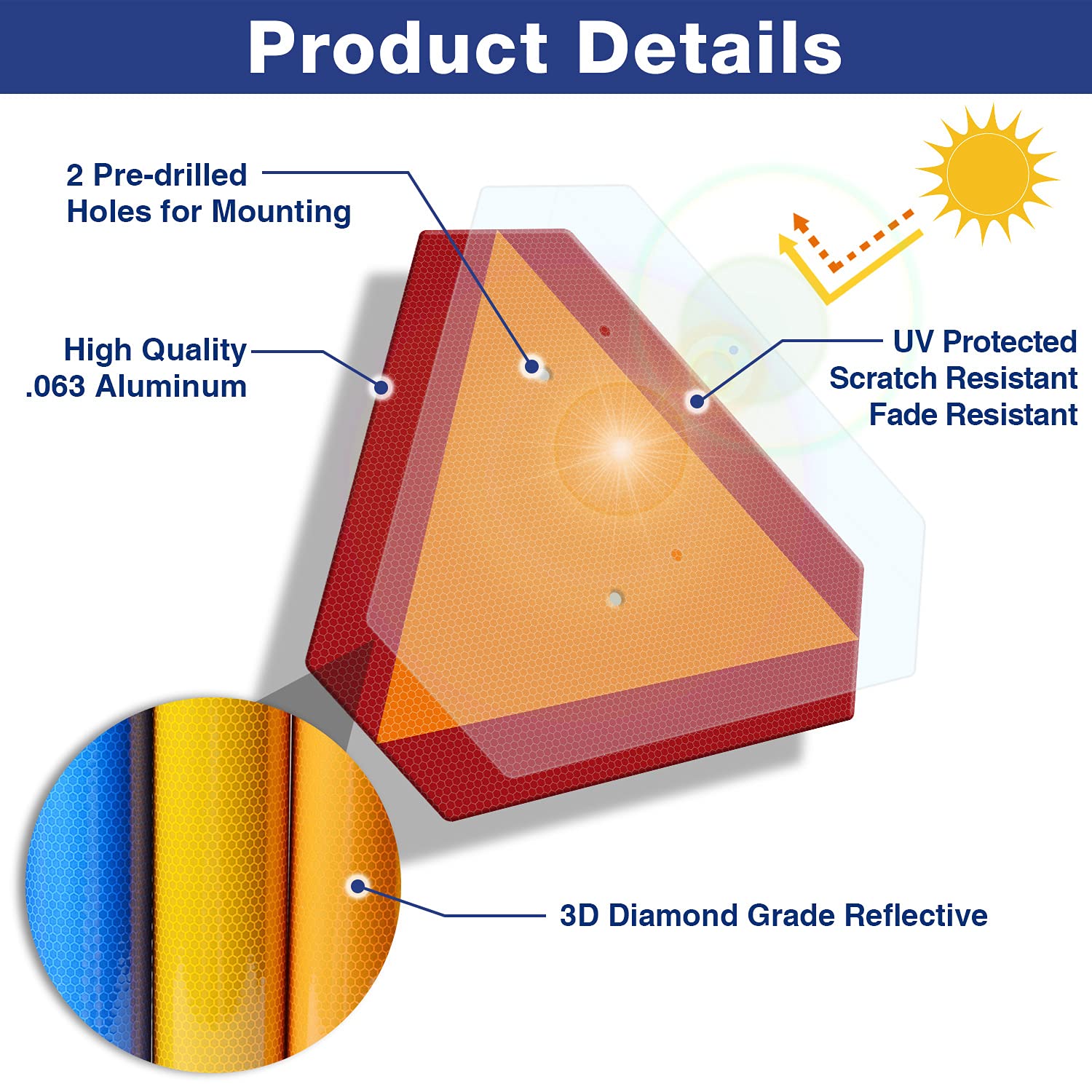 Product Details

2 Pre-drilled
Holes for Mounting

High Quality
.063 Aluminum

UV Protected
Scratch Resistant
Fade Resistant

3D Diamond Grade Reflective